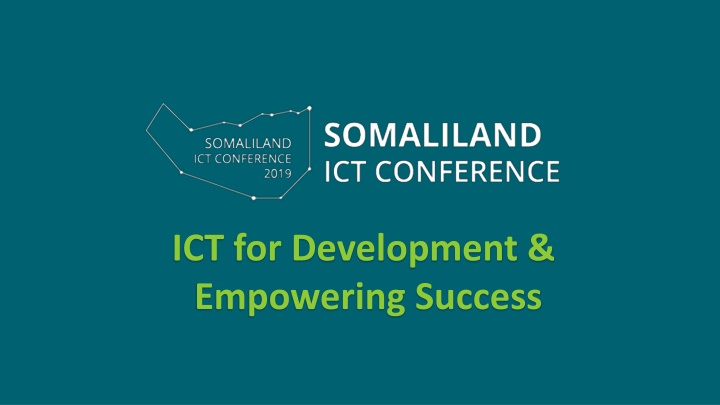 SOMALILAND
ICT CONFERENCE
2019

SOMALILAND
ICT CONFERENCE

ICT for Development & Empowering Success